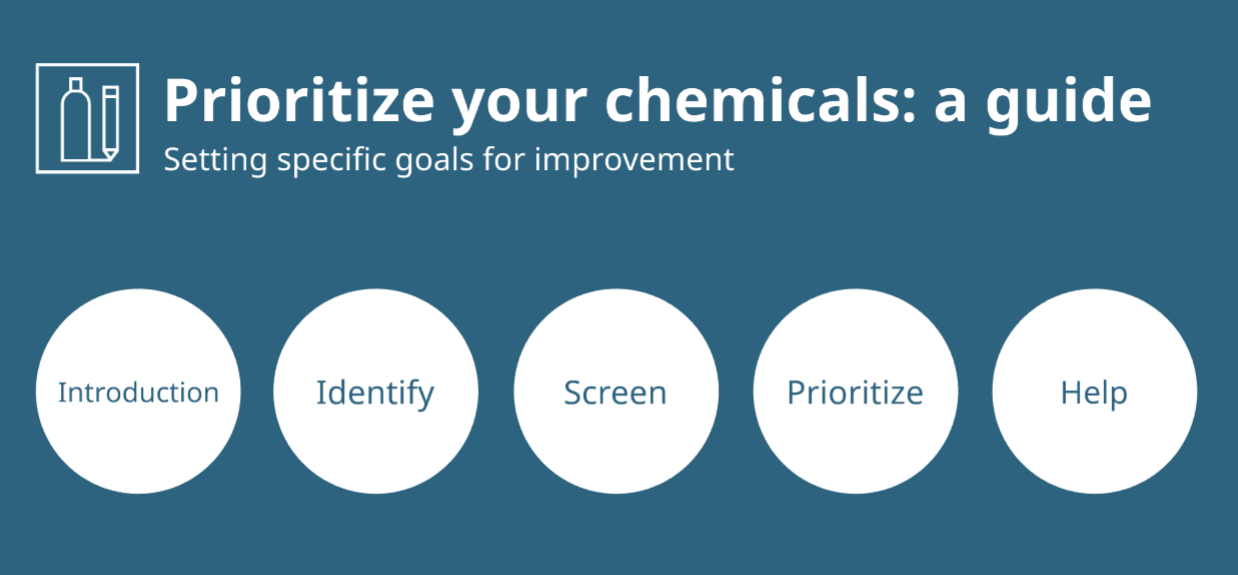 Prioritize your chemicals: a guide
Setting specific goals for improvement

Introduction

Identify

Screen

Prioritize

Help